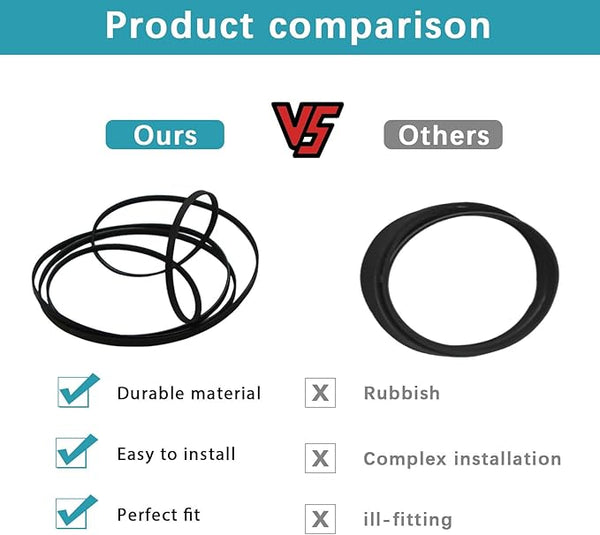 Product comparison

Ours

VS

Others

Durable material

Easy to install

Perfect fit

X Rubbish

X Complex installation

X ill-fitting